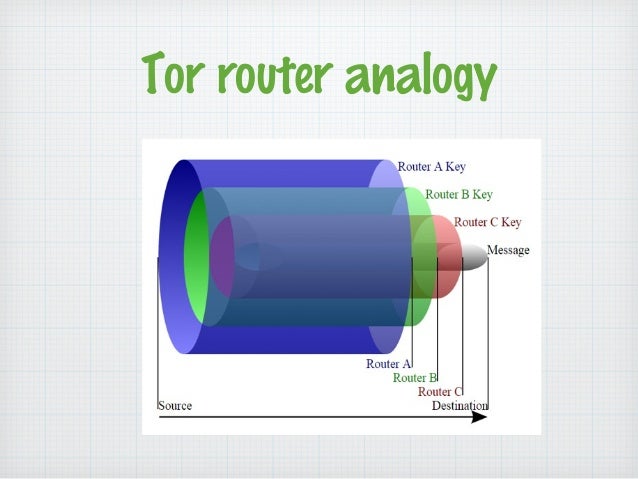 Tor router analogy

Router A Key
Router B Key
Router C Key
Message
Router A
Router B
Router C
Source
Destination